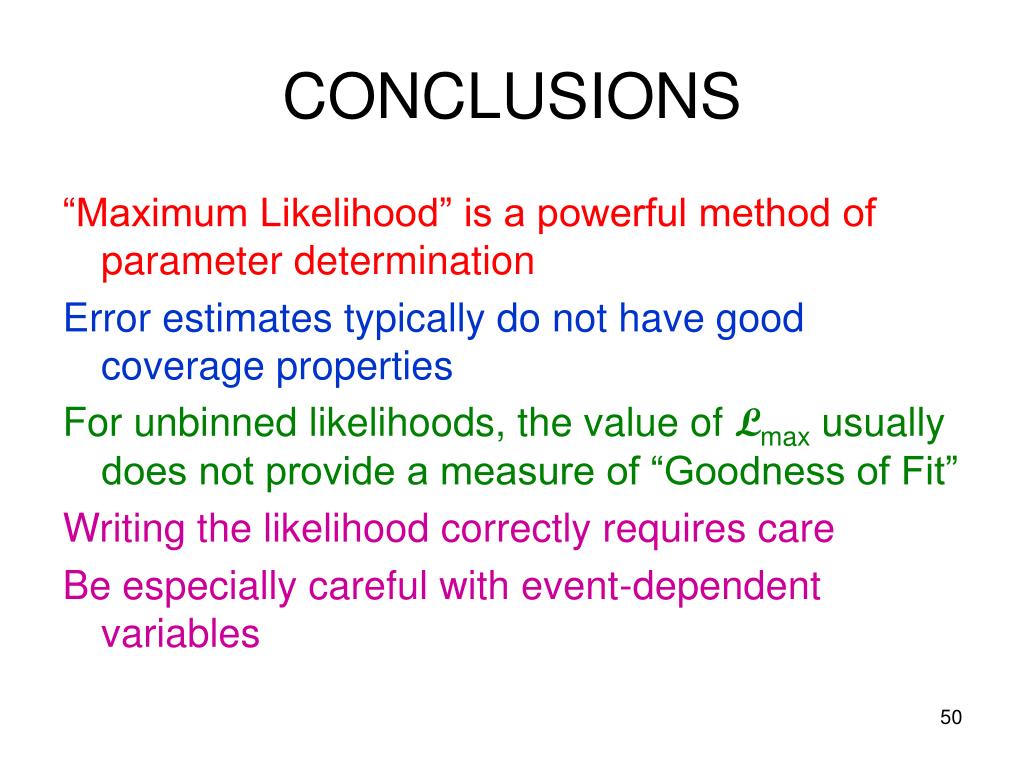 CONCLUSIONS

“Maximum Likelihood” is a powerful method of parameter determination

Error estimates typically do not have good coverage properties

For unbinned likelihoods, the value of $\mathcal{L}_{max}$ usually does not provide a measure of “Goodness of Fit”

Writing the likelihood correctly requires care

Be especially careful with event-dependent variables

50